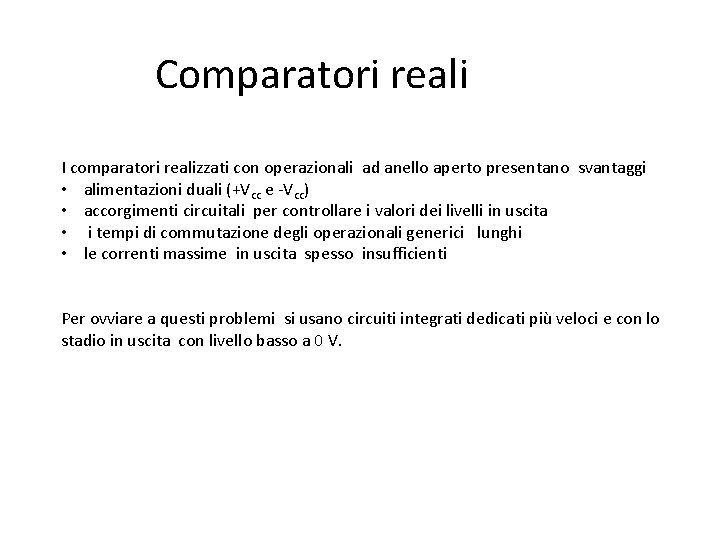 Comparatori reali

I comparatori realizzati con operazionali ad anello aperto presentano svantaggi
• alimentazioni duali ($+V_{cc}$ e $-V_{cc}$)
• accorgimenti circuitali per controllare i valori dei livelli in uscita
• i tempi di commutazione degli operazionali generici lunghi
• le correnti massime in uscita spesso insufficienti

Per ovviare a questi problemi si usano circuiti integrati dedicati più veloci e con lo stadio in uscita con livello basso a 0 V.